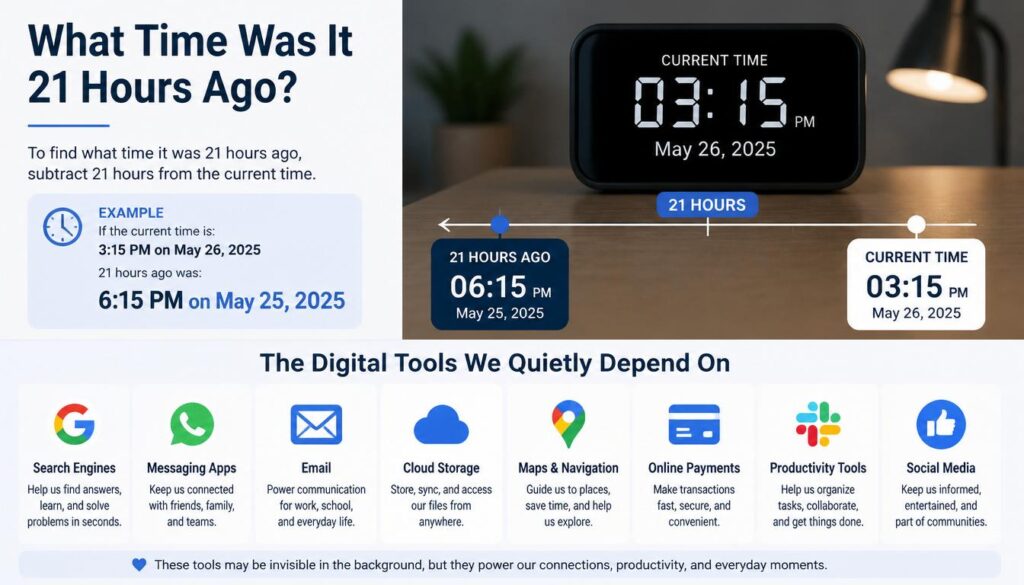 What Time Was It 21 Hours Ago?

To find what time it was 21 hours ago, subtract 21 hours from the current time.

EXAMPLE
If the current time is:
3:15 PM on May 26, 2025
21 hours ago was:
6:15 PM on May 25, 2025

CURRENT TIME
03:15 PM
May 26, 2025

21 HOURS

21 HOURS AGO
06:15 PM
May 25, 2025

CURRENT TIME
03:15 PM
May 26, 2025

The Digital Tools We Quietly Depend On

Search Engines
Help us find answers, learn, and solve problems in seconds.

Messaging Apps
Keep us connected with friends, family, and teams.

Email
Power communication for work, school, and everyday life.

Cloud Storage
Store, sync, and access our files from anywhere.

Maps & Navigation
Guide us to places, save time, and help us explore.

Online Payments
Make transactions fast, secure, and convenient.

Productivity Tools
Help us organize tasks, collaborate, and get things done.

Social Media
Keep us informed, entertained, and part of communities.

These tools may be invisible in the background, but they power our connections, productivity, and everyday moments.